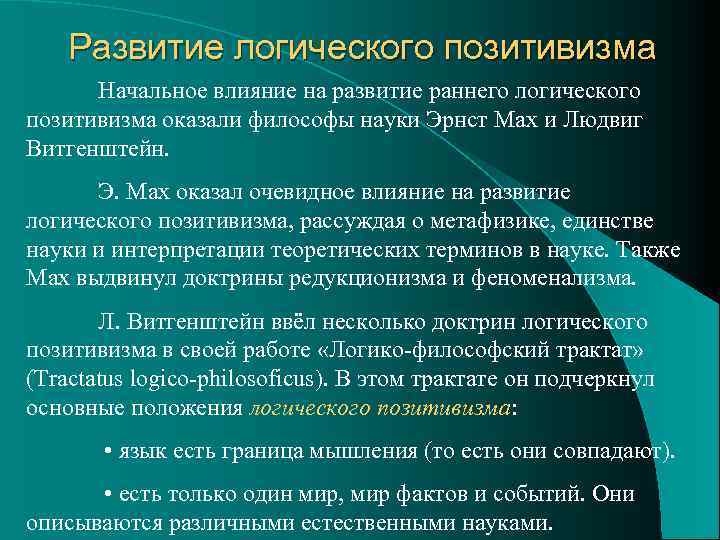 Развитие логического позитивизма

Начальное влияние на развитие раннего логического позитивизма оказали философы науки Эрнст Мах и Людвиг Витгенштейн.

Э. Мах оказал очевидное влияние на развитие логического позитивизма, рассуждая о метафизике, единстве науки и интерпретации теоретических терминов в науке. Также Мах выдвинул доктрины редукционизма и феноменализма.

Л. Витгенштейн ввёл несколько доктрин логического позитивизма в своей работе «Логико-философский трактат» (Tractatus logico-philosoficus). В этом трактате он подчеркнул основные положения логического позитивизма:

• язык есть граница мышления (то есть они совпадают).

• есть только один мир, мир фактов и событий. Они описываются различными естественными науками.